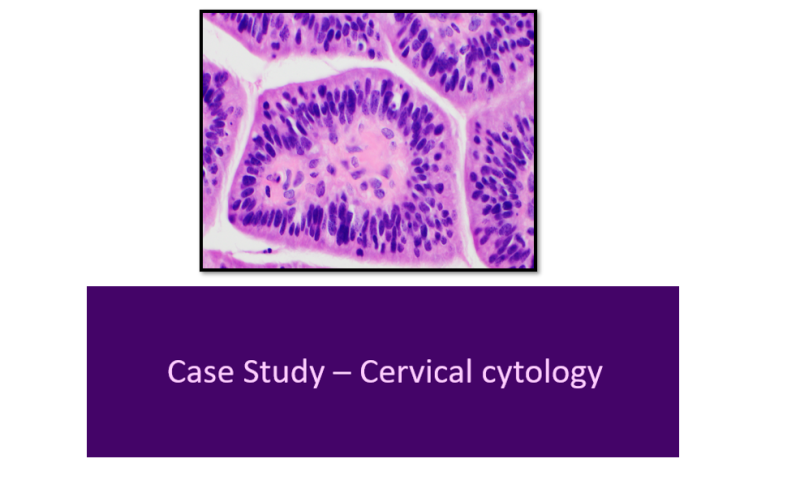 Case Study – Cervical cytology